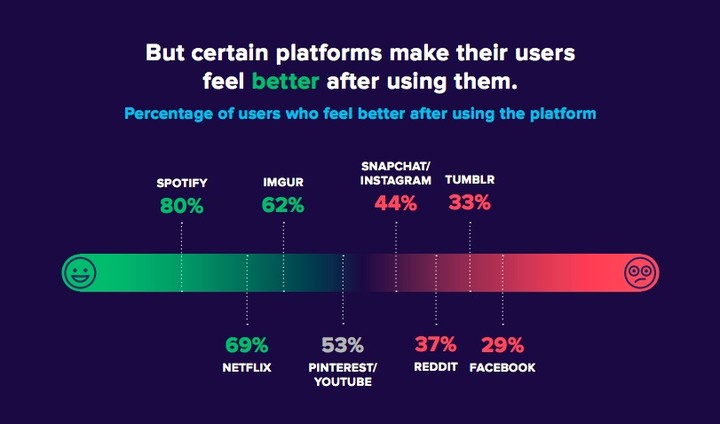 But certain platforms make their users feel better after using them.

Percentage of users who feel better after using the platform

SPOTIFY
80%

IMGUR
62%

SNAPCHAT/ INSTAGRAM
44%

TUMBLR
33%

69%
NETFLIX

53%
PINTEREST/ YOUTUBE

37%
REDDIT

29%
FACEBOOK